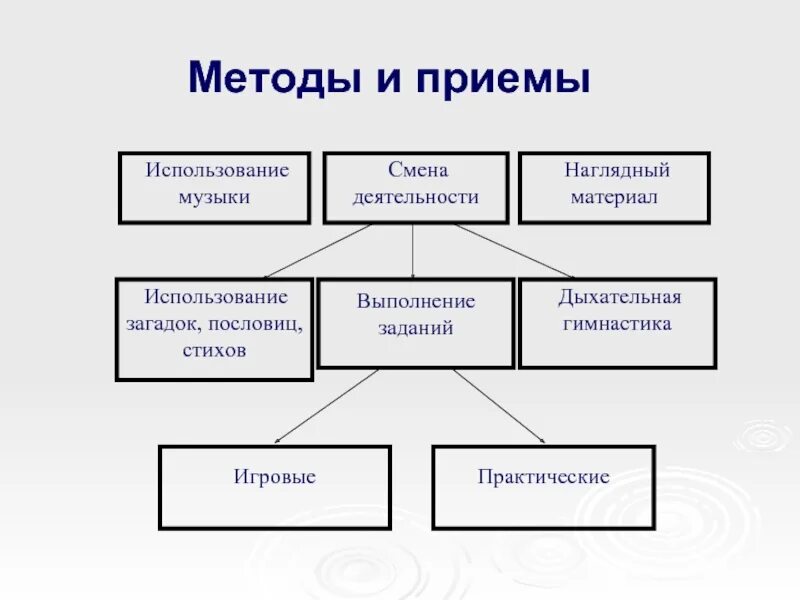 Методы и приемы

Использование музыки

Смена деятельности

Наглядный материал

Использование загадок, пословиц, стихов

Выполнение заданий

Дыхательная гимнастика

Игровые

Практические